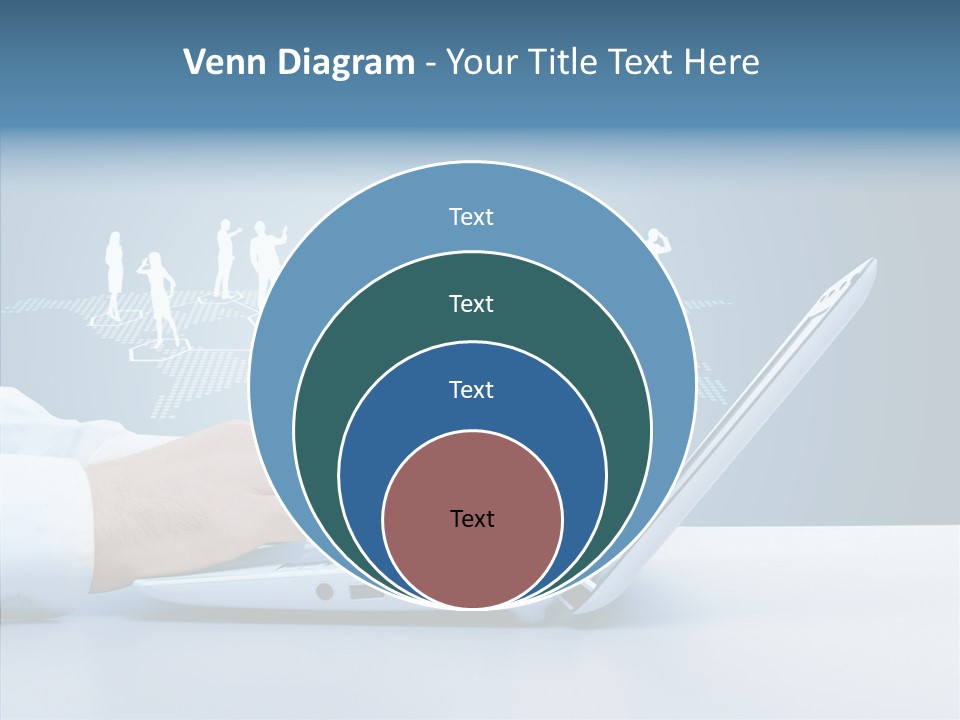 Venn Diagram - Your Title Text Here

Text

Text

Text

Text